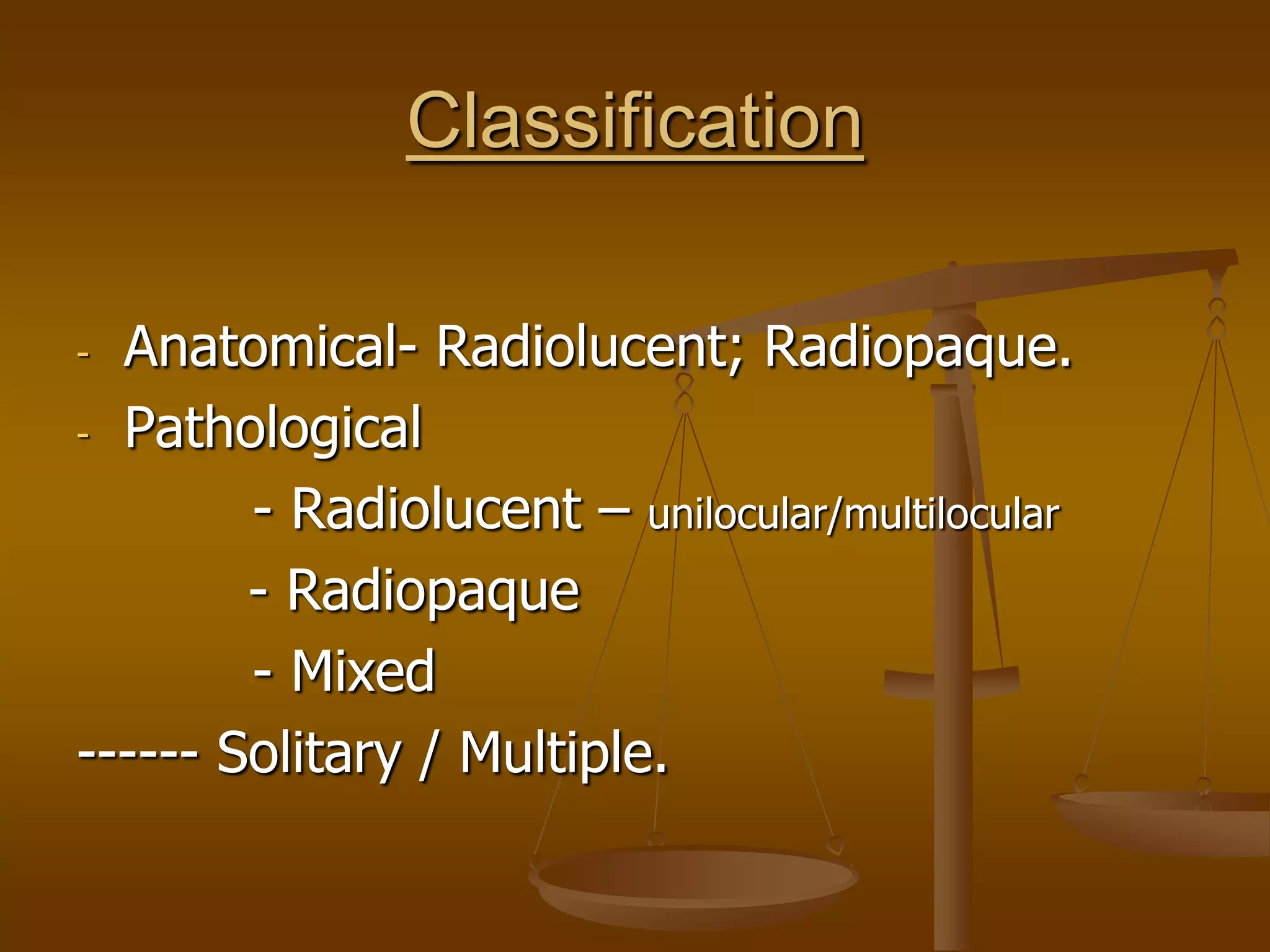 Classification

- Anatomical- Radiolucent; Radiopaque.
- Pathological
- Radiolucent – unilocular/multilocular
- Radiopaque
- Mixed
------ Solitary / Multiple.